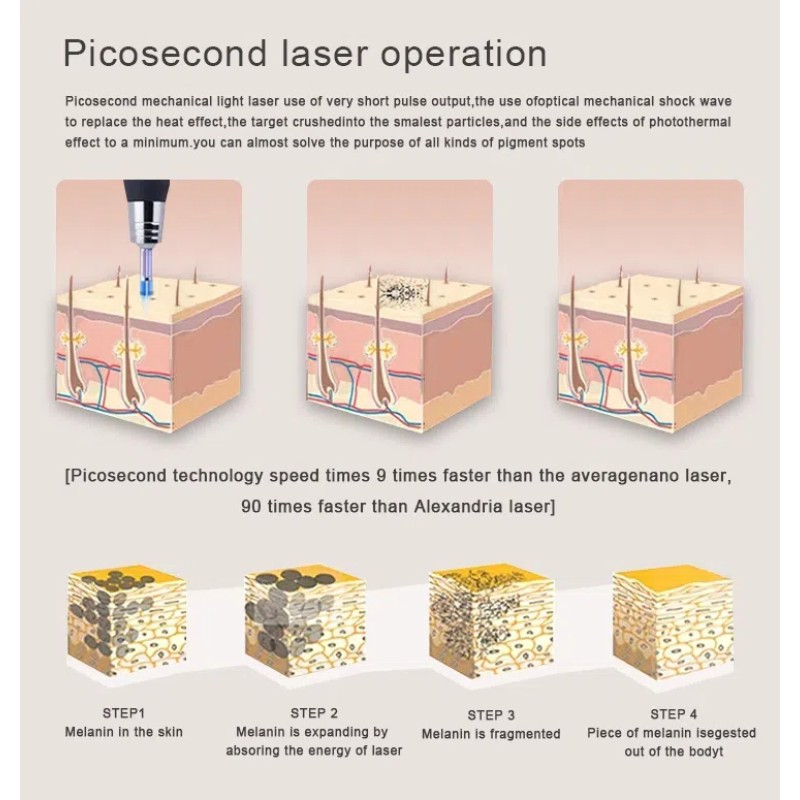 Picosecond laser operation

Picosecond mechanical light laser use of very short pulse output,the use ofoptical mechanical shock wave to replace the heat effect,the target crushedinto the smalest particles,and the side effects of photothermal effect to a minimum.you can almost solve the purpose of all kinds of pigment spots

[Picosecond technology speed times 9 times faster than the averagenano laser, 90 times faster than Alexandria laser]

STEP1
Melanin in the skin

STEP 2
Melanin is expanding by absoring the energy of laser

STEP 3
Melanin is fragmented

STEP 4
Piece of melanin isegested out of the bodyt